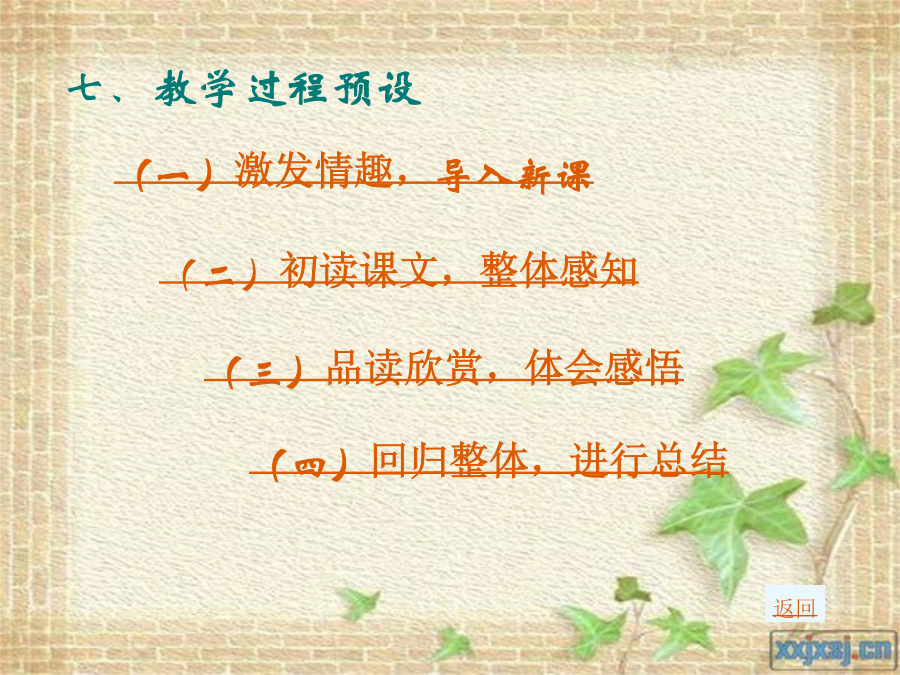 七、教学过程预设

（一）激发情趣，导入新课

（二）初读课文，整体感知

（三）品读欣赏，体会感悟

（四）回归整体，进行总结

返回

xxjxsj.cn